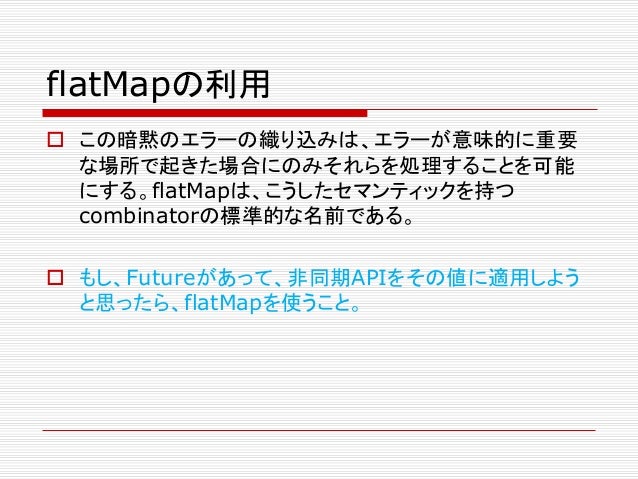 flatMapの利用

□ この暗黙のエラーの織り込みは、エラーが意味的に重要な場所で起きた場合にのみそれらを処理することを可能にする。flatMapは、こうしたセマンティックを持つcombinatorの標準的な名前である。

□ もし、Futureがあって、非同期APIをその値に適用しようと思ったら、flatMapを使うこと。